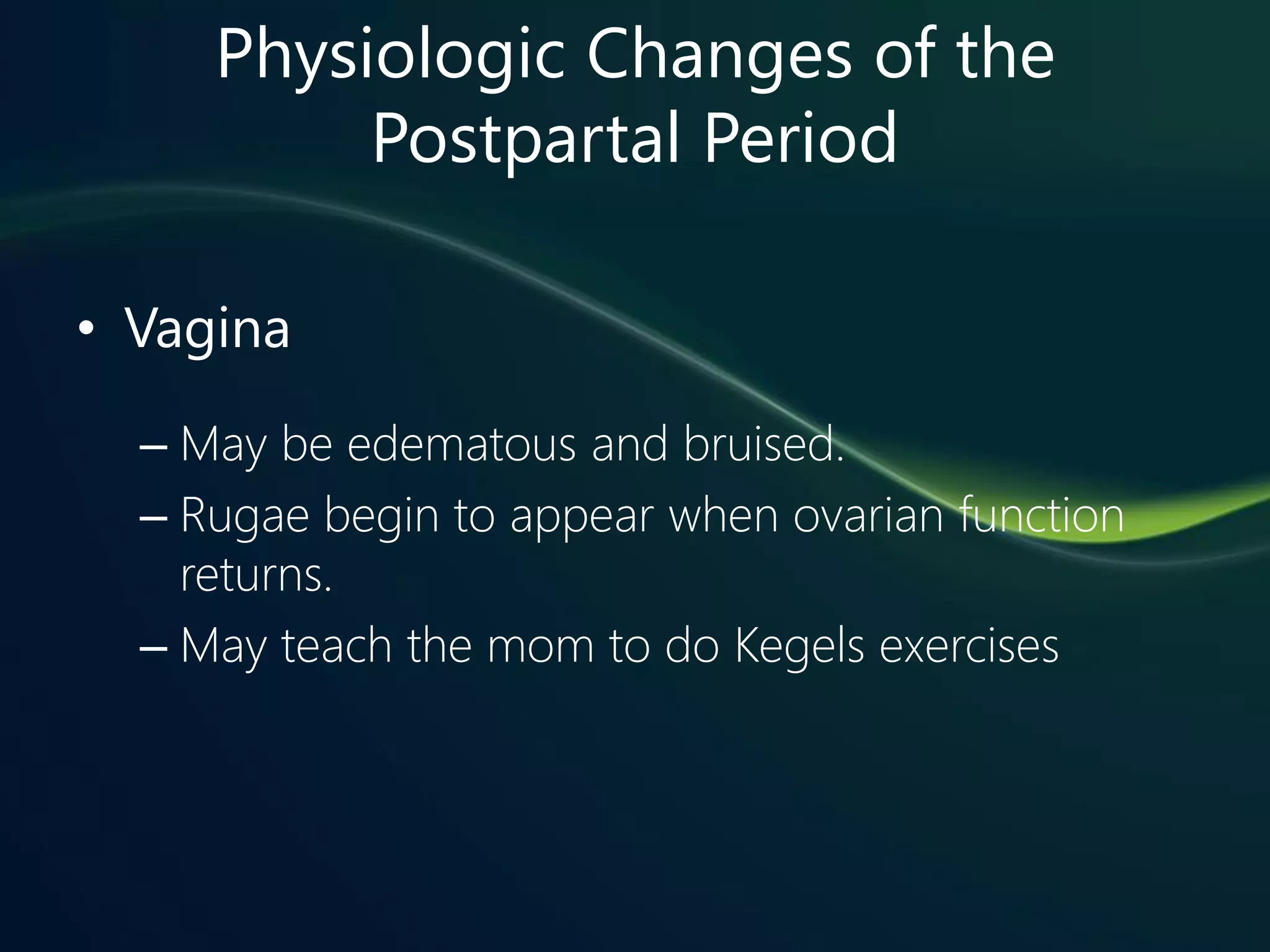 Physiologic Changes of the Postpartal Period

• Vagina

– May be edematous and bruised.

– Rugae begin to appear when ovarian function returns.

– May teach the mom to do Kegels exercises